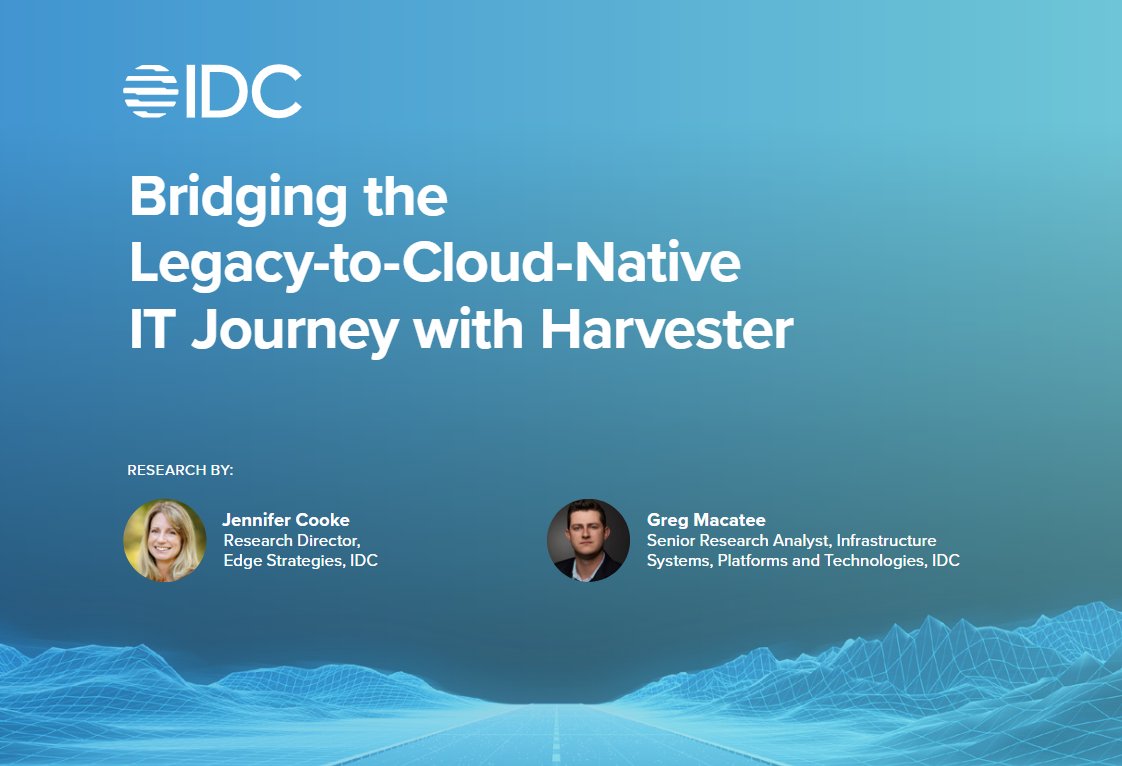 IDC

Bridging the
Legacy-to-Cloud-Native
IT Journey with Harvester

RESEARCH BY:

Jennifer Cooke
Research Director,
Edge Strategies, IDC

Greg Macatee
Senior Research Analyst, Infrastructure
Systems, Platforms and Technologies, IDC